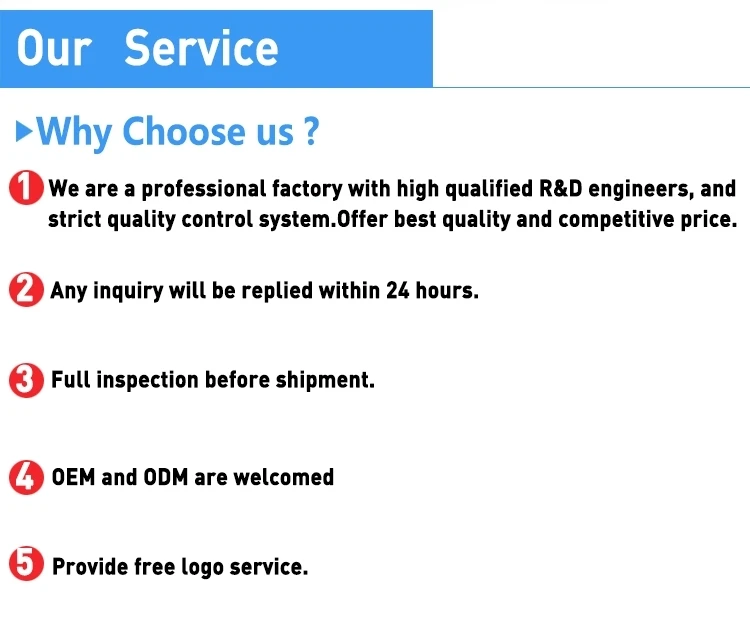 Our Service

▶Why Choose us ?

1 We are a professional factory with high qualified R&D engineers, and strict quality control system.Offer best quality and competitive price.

2 Any inquiry will be replied within 24 hours.

3 Full inspection before shipment.

4 OEM and ODM are welcomed

5 Provide free logo service.